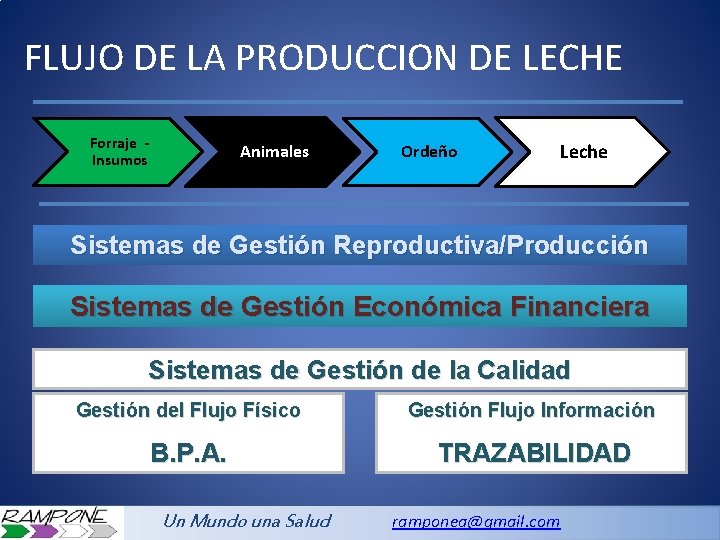 FLUJO DE LA PRODUCCION DE LECHE

Forraje - Insumos

Animales

Ordeño

Leche

Sistemas de Gestión Reproductiva/Producción

Sistemas de Gestión Económica Financiera

Sistemas de Gestión de la Calidad

Gestión del Flujo Físico

B.P.A.

Gestión Flujo Información

TRAZABILIDAD

RAMPONE

Un Mundo una Salud

ramponea@gmail.com